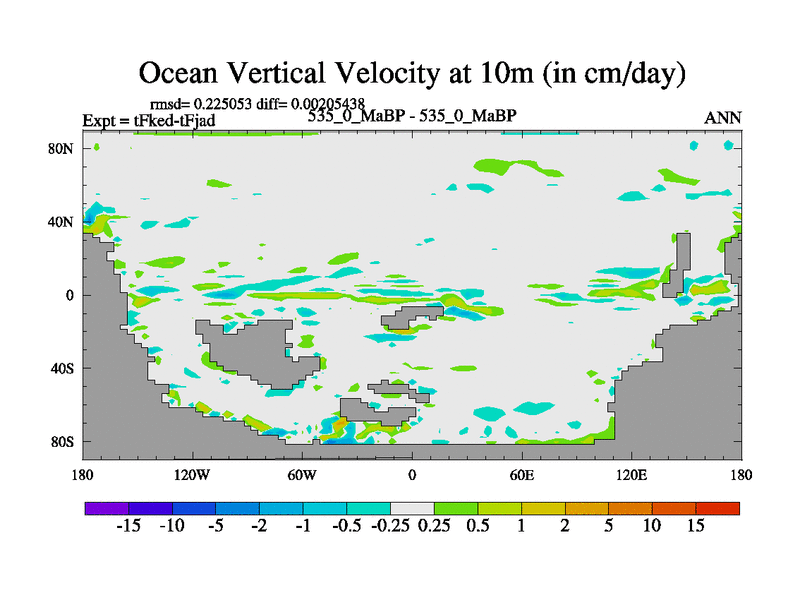 Ocean Vertical Velocity at 10m (in cm/day)

rmsd= 0.225053 diff= 0.00205438

Expt = tFked-tFjad

535_0_MaBP - 535_0_MaBP

ANN

80N
40N
0
40S
80S

180
120W
60W
0
60E
120E
180

-15 -10 -5 -2 -1 -0.5 -0.25 0.25 0.5 1 2 5 10 15